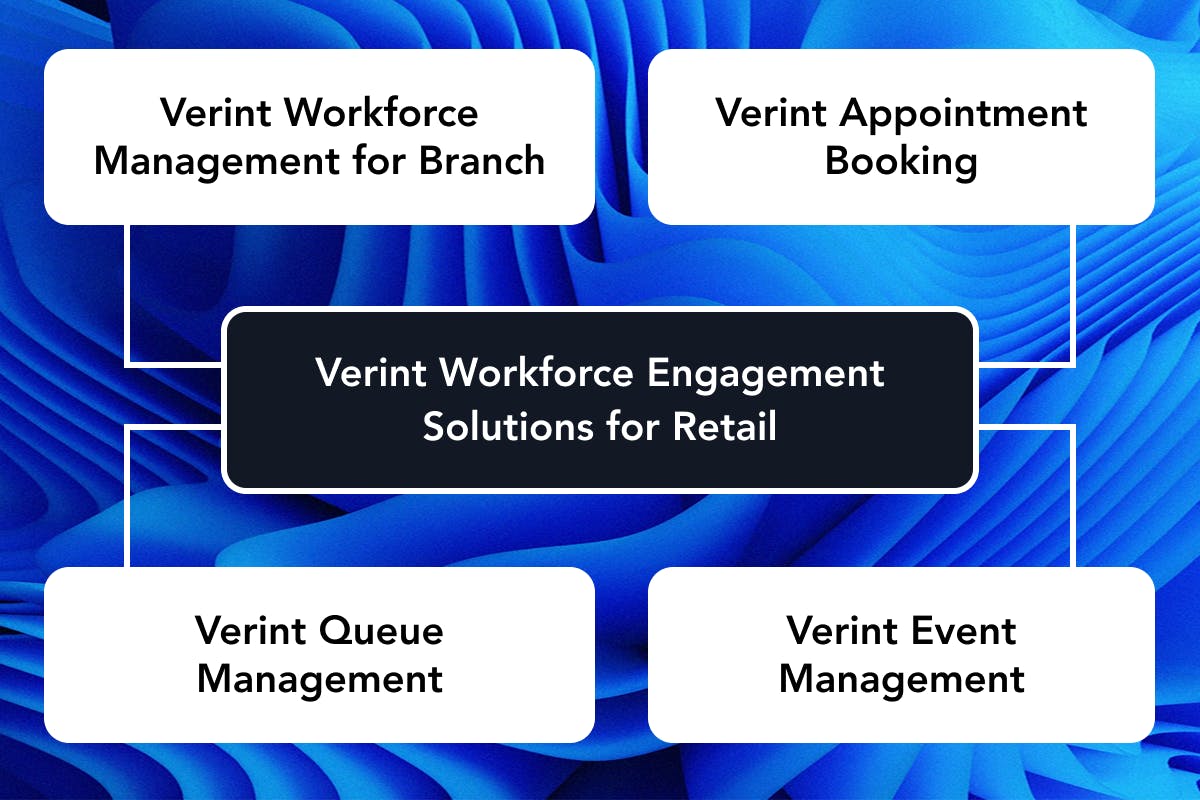 Verint Workforce Management for Branch

Verint Appointment Booking

Verint Workforce Engagement Solutions for Retail

Verint Queue Management

Verint Event Management